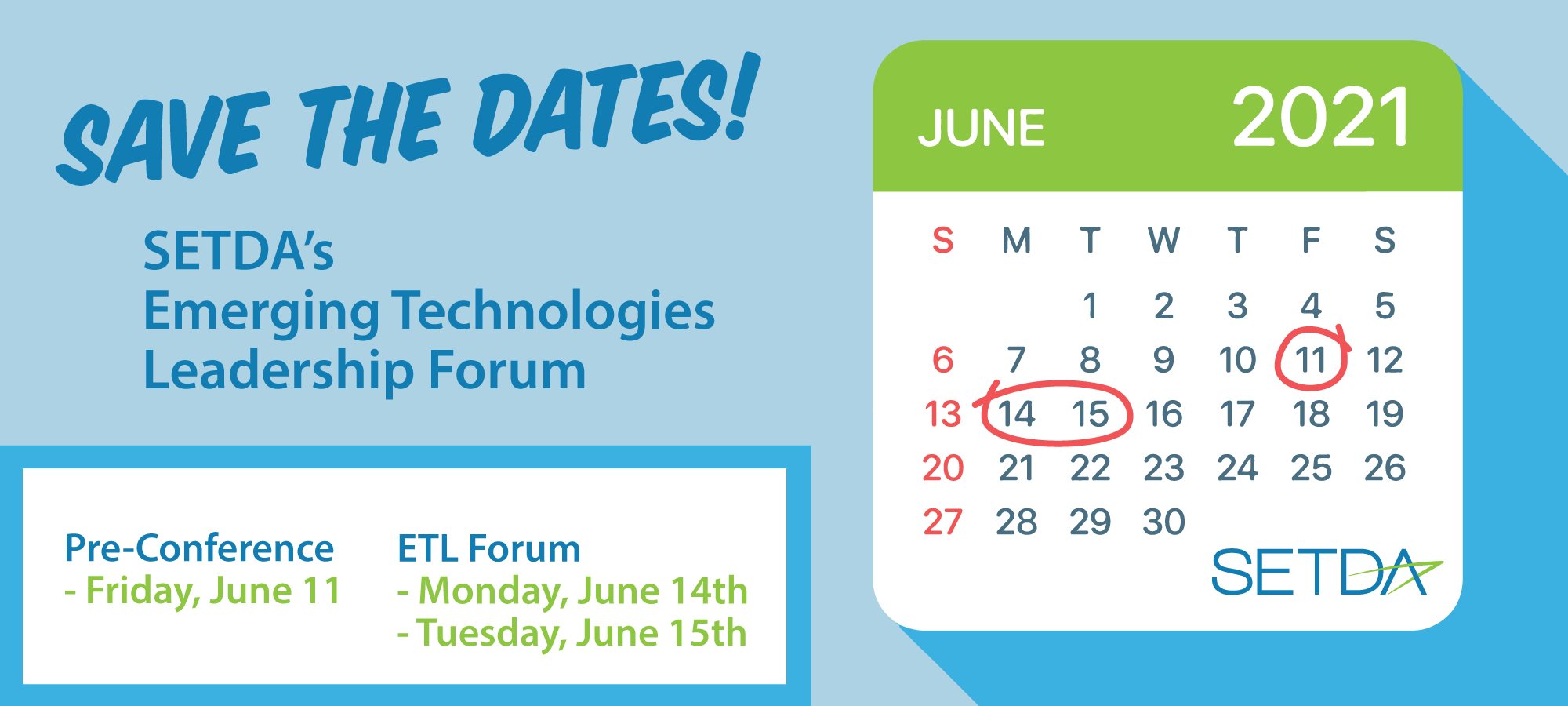 SAVE THE DATES!

SETDA's
Emerging Technologies
Leadership Forum

Pre-Conference
- Friday, June 11

ETL Forum
- Monday, June 14th
- Tuesday, June 15th

JUNE 2021

| S | M | T | W | T | F | S |
|---|---|---|---|---|---|---|
| | | 1 | 2 | 3 | 4 | 5 |
| 6 | 7 | 8 | 9 | 10 | 11 | 12 |
| 13 | 14 | 15 | 16 | 17 | 18 | 19 |
| 20 | 21 | 22 | 23 | 24 | 25 | 26 |
| 27 | 28 | 29 | 30 | | | |

SETDA